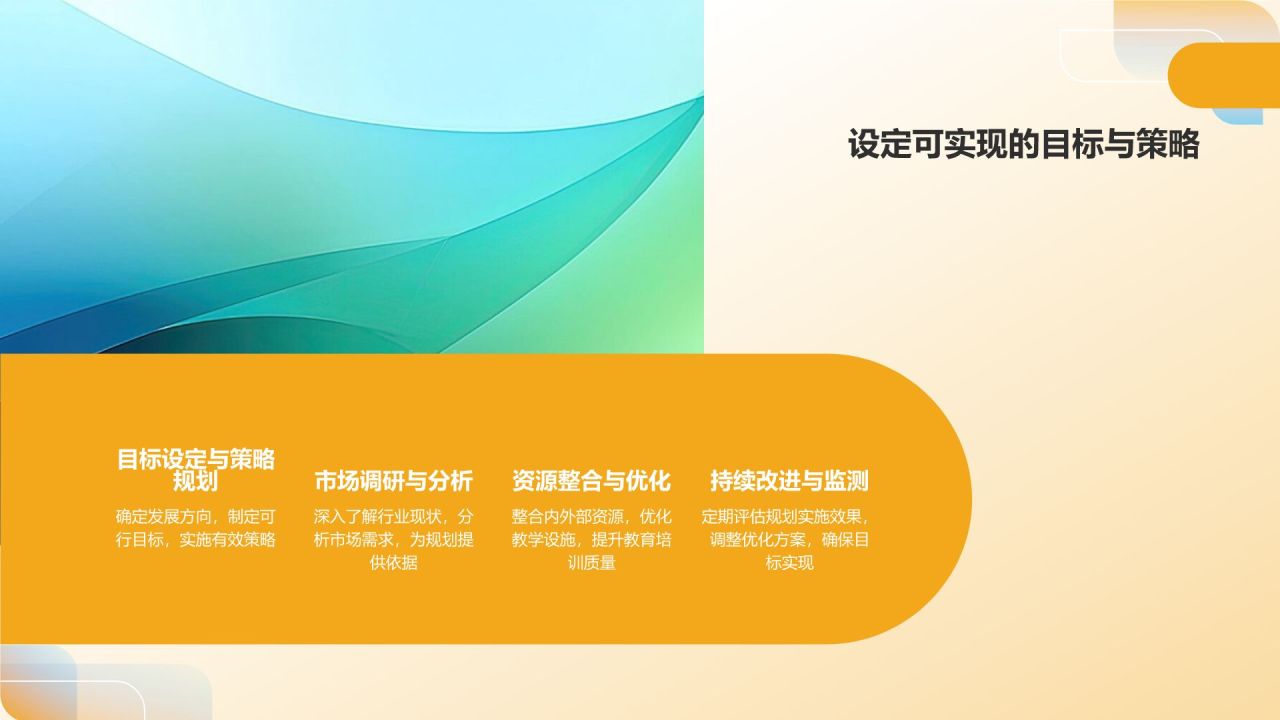 设定可实现的目标与策略

目标设定与策略规划

确定发展方向，制定可行目标，实施有效策略

市场调研与分析

深入了解行业现状，分析市场需求，为规划提供依据

资源整合与优化

整合内外部资源，优化教学设施，提升教育培训质量

持续改进与监测

定期评估规划实施效果，调整优化方案，确保目标实现